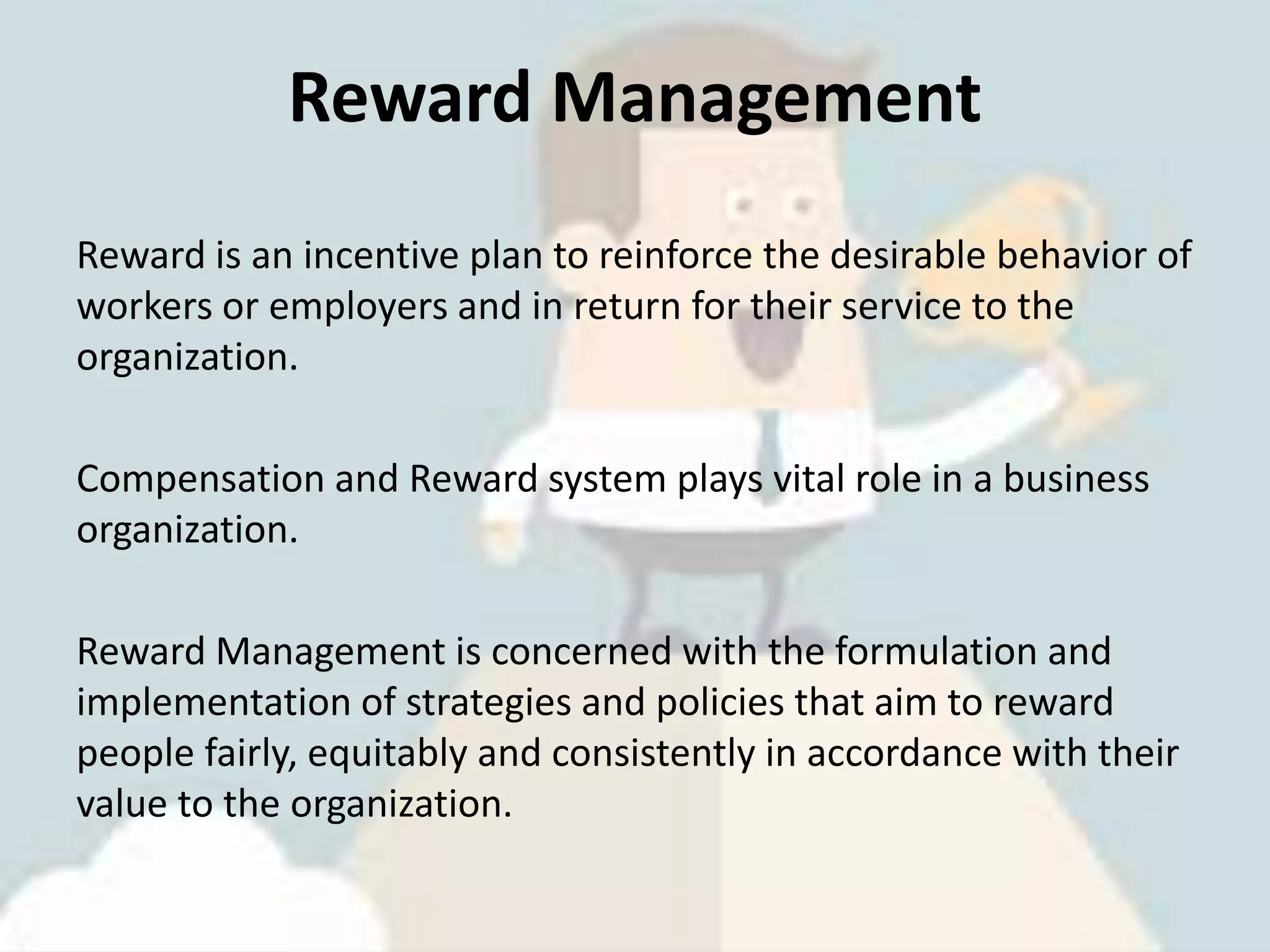 Reward Management

Reward is an incentive plan to reinforce the desirable behavior of workers or employers and in return for their service to the organization.

Compensation and Reward system plays vital role in a business organization.

Reward Management is concerned with the formulation and implementation of strategies and policies that aim to reward people fairly, equitably and consistently in accordance with their value to the organization.